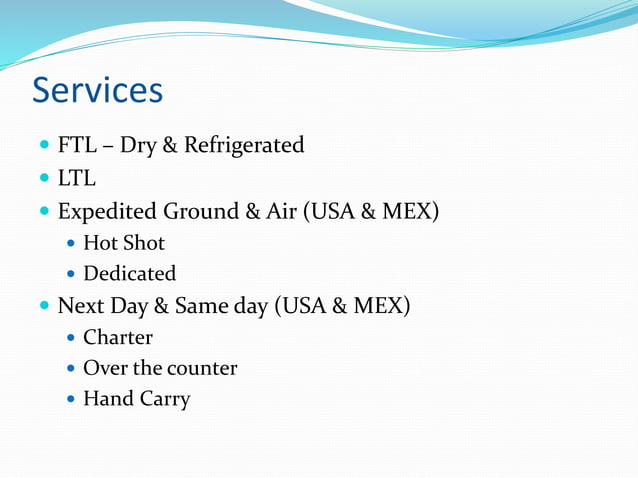 Services

- FTL – Dry & Refrigerated
- LTL
- Expedited Ground & Air (USA & MEX)
  - Hot Shot
  - Dedicated
- Next Day & Same day (USA & MEX)
  - Charter
  - Over the counter
  - Hand Carry